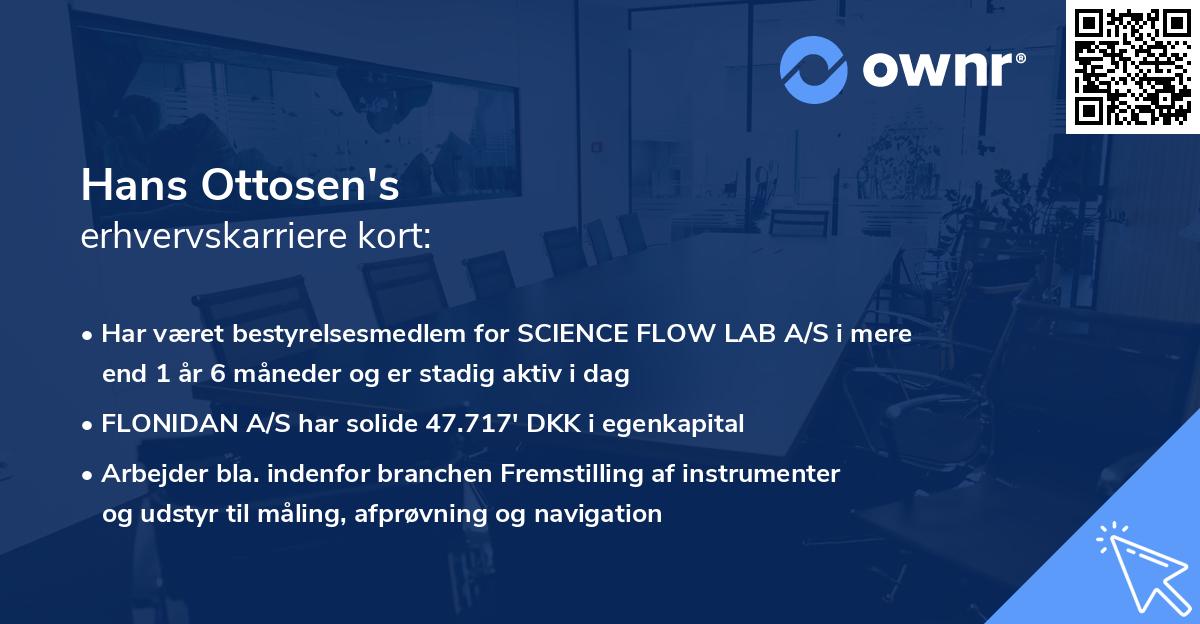 ownr®

Hans Ottosen's
erhvervskarriere kort:

• Har været bestyrelsesmedlem for SCIENCE FLOW LAB A/S i mere end 1 år 6 måneder og er stadig aktiv i dag

• FLONIDAN A/S har solide 47.717' DKK i egenkapital

• Arbejder bla. indenfor branchen Fremstilling af instrumenter og udstyr til måling, afprøvning og navigation